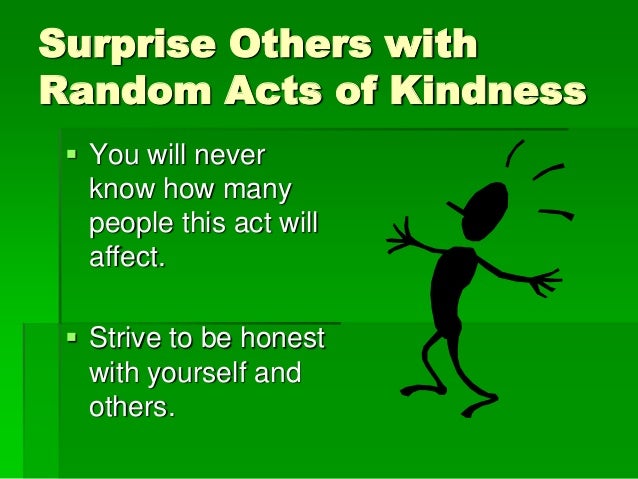 Surprise Others with Random Acts of Kindness

▪ You will never know how many people this act will affect.

▪ Strive to be honest with yourself and others.